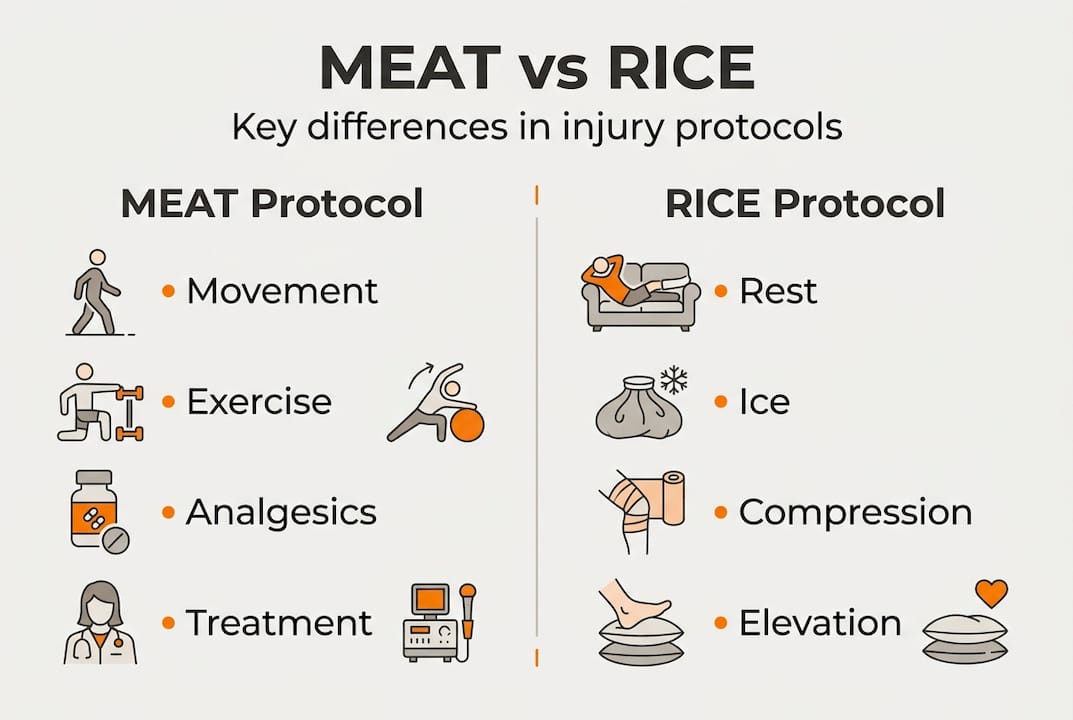 MEAT vs RICE

Key differences in injury protocols

MEAT Protocol

• Movement

• Exercise

• Analgesics

• Treatment

RICE Protocol

• Rest

• Ice

• Compression

• Elevation